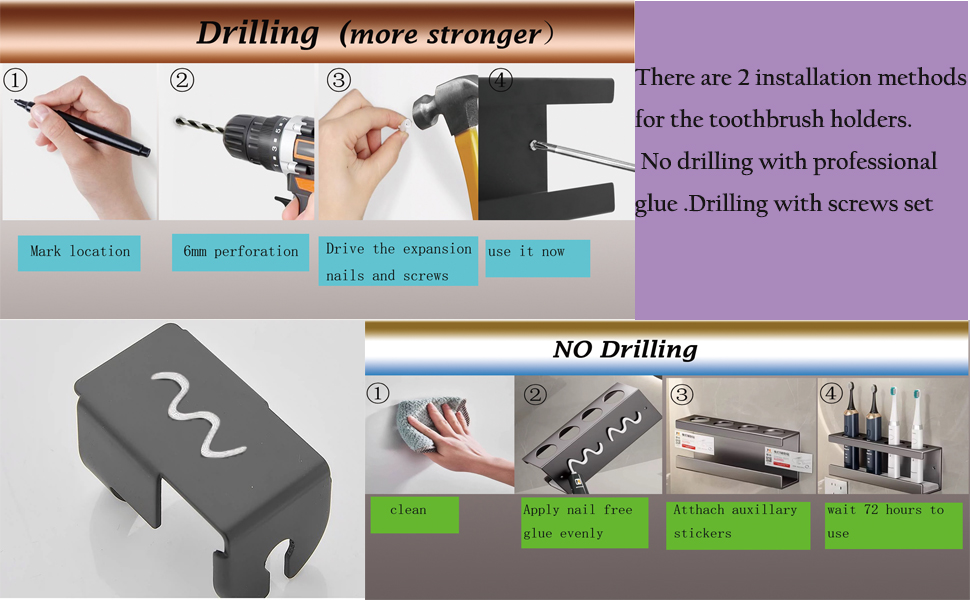 Drilling (more stronger)

①

②

③

④

Mark location

6mm perforation

Drive the expansion nails and screws

use it now

There are 2 installation methods for the toothbrush holders.
No drilling with professional glue .Drilling with screws set

NO Drilling

①

②

③

④

clean

Apply nail free glue evenly

Atthach auxillary stickers

wait 72 hours to use